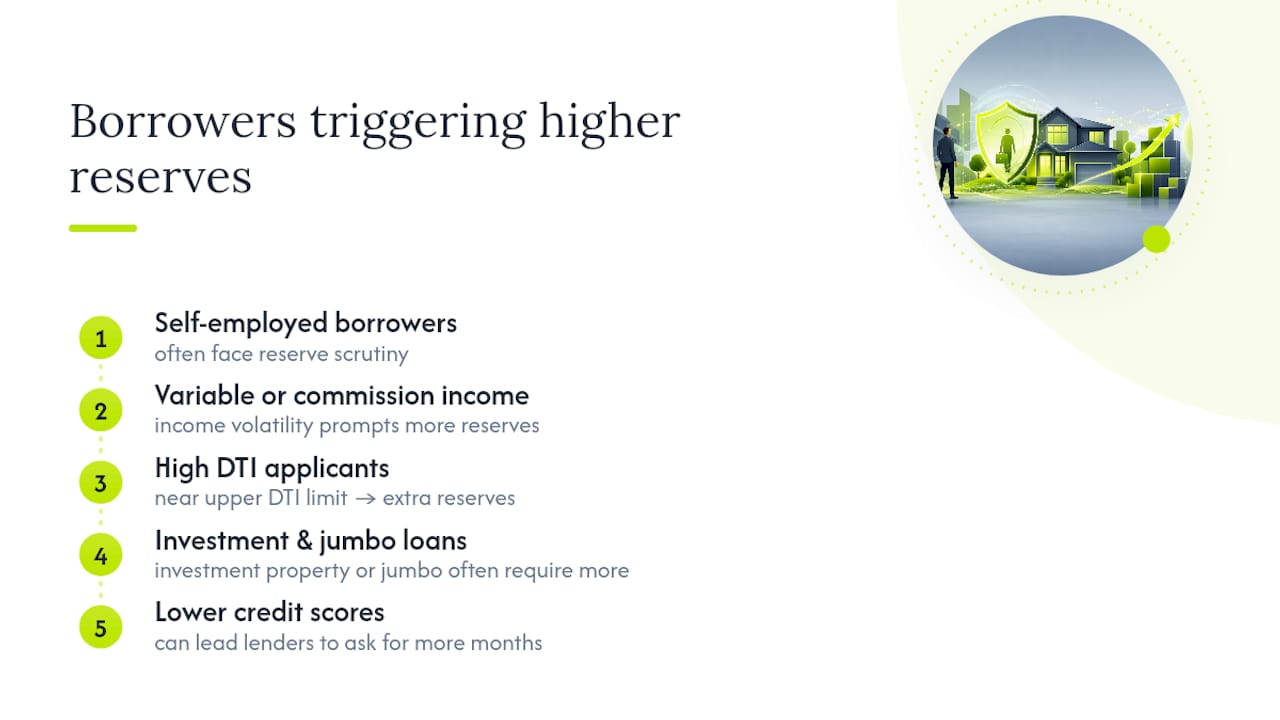 Borrowers triggering higher reserves

1
Self-employed borrowers
often face reserve scrutiny

2
Variable or commission income
income volatility prompts more reserves

3
High DTI applicants
near upper DTI limit → extra reserves

4
Investment & jumbo loans
investment property or jumbo often require more

5
Lower credit scores
can lead lenders to ask for more months